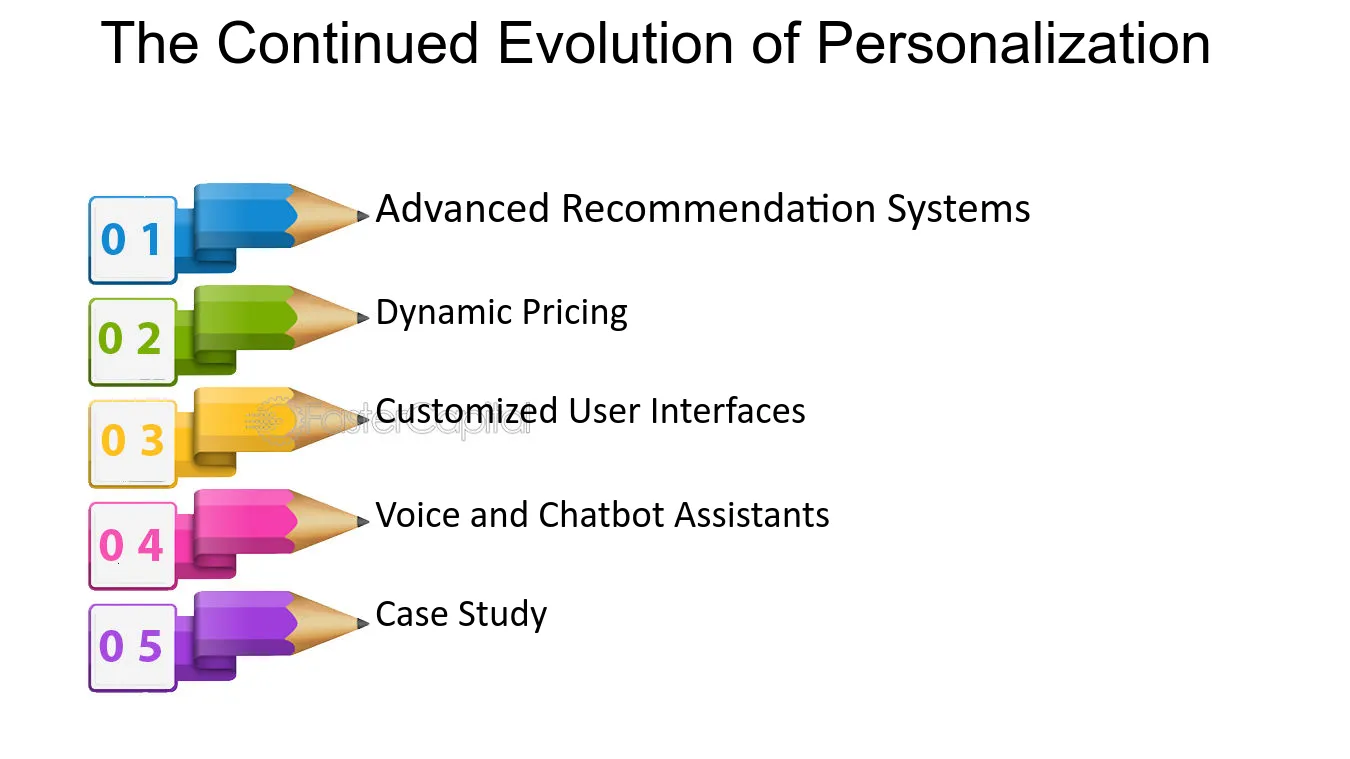 The Continued Evolution of Personalization

0 1
Advanced Recommendation Systems

0 2
Dynamic Pricing

0 3
Customized User Interfaces

0 4
Voice and Chatbot Assistants

0 5
Case Study

FasterCapital